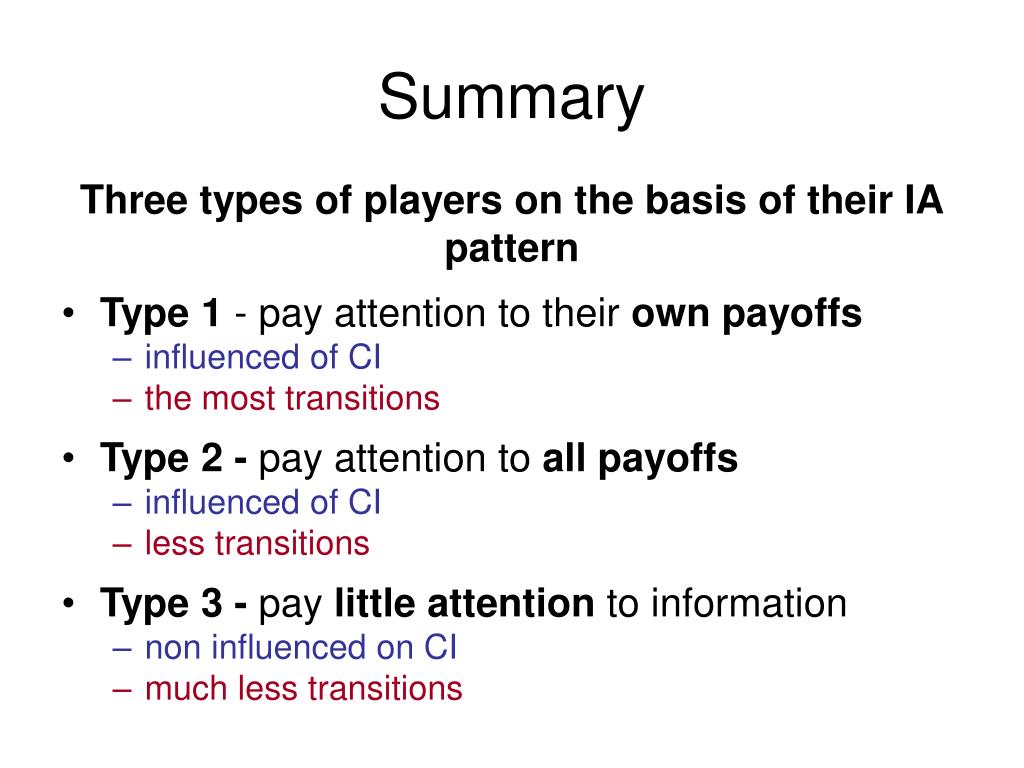 Summary

Three types of players on the basis of their IA pattern

• Type 1 - pay attention to their own payoffs
– influenced of CI
– the most transitions

• Type 2 - pay attention to all payoffs
– influenced of CI
– less transitions

• Type 3 - pay little attention to information
– non influenced on CI
– much less transitions